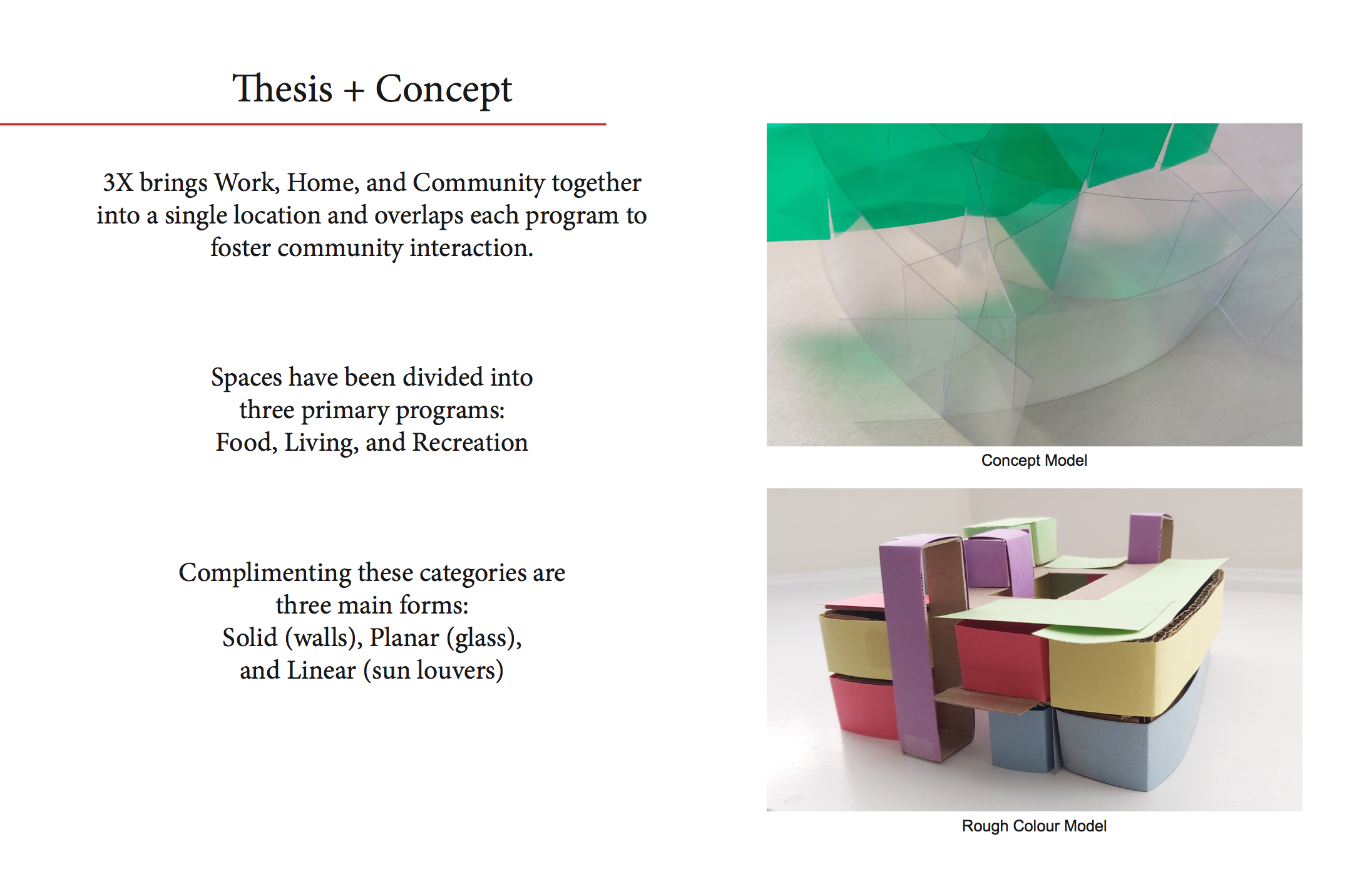 Thesis + Concept

3X brings Work, Home, and Community together into a single location and overlaps each program to foster community interaction.

Spaces have been divided into three primary programs: Food, Living, and Recreation

Complimenting these categories are three main forms: Solid (walls), Planar (glass), and Linear (sun louvers)

Concept Model

Rough Colour Model